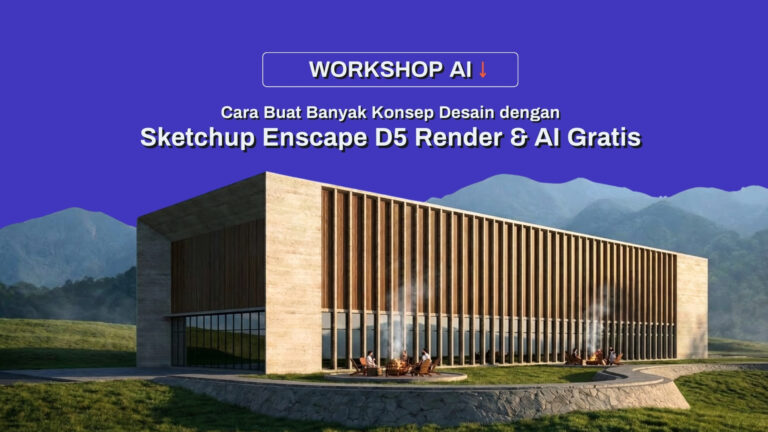 WORKSHOP AI ↓

Cara Buat Banyak Konsep Desain dengan
Sketchup Enscape D5 Render & AI Gratis